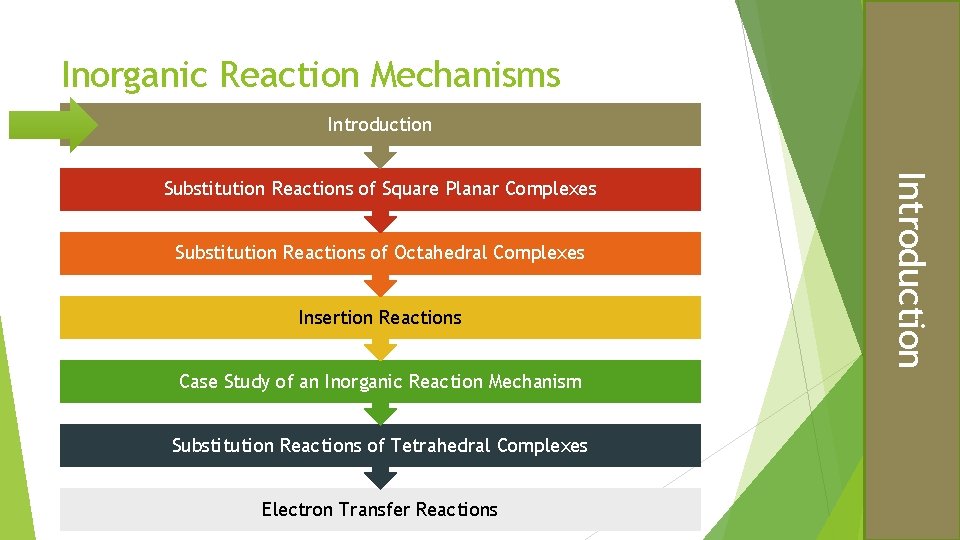 Inorganic Reaction Mechanisms

Introduction

Substitution Reactions of Square Planar Complexes

Substitution Reactions of Octahedral Complexes

Insertion Reactions

Case Study of an Inorganic Reaction Mechanism

Substitution Reactions of Tetrahedral Complexes

Electron Transfer Reactions

Introduction